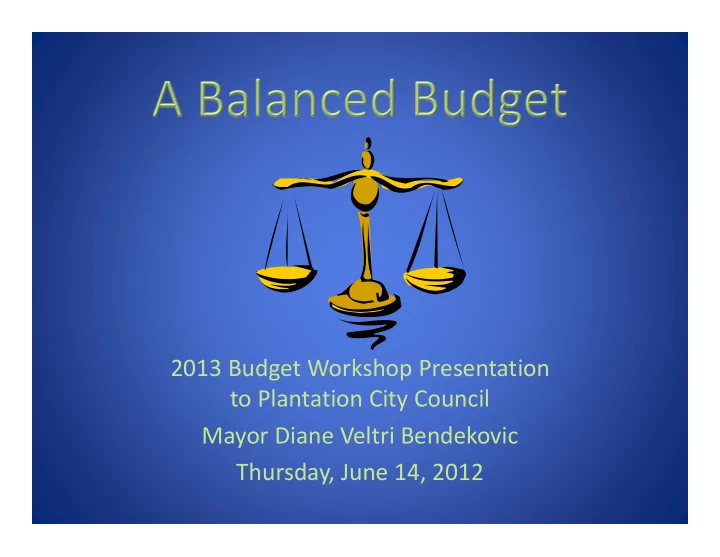 A Balanced Budget

2013 Budget Workshop Presentation to Plantation City Council

Mayor Diane Veltri Bendekovic

Thursday, June 14, 2012